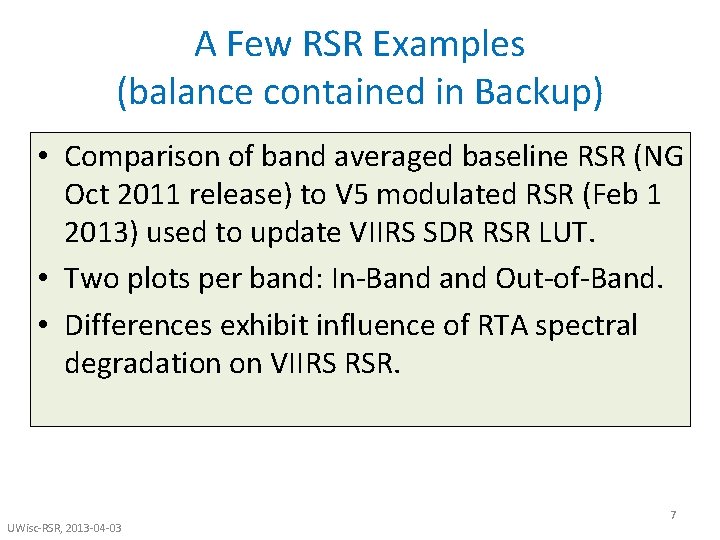 A Few RSR Examples
(balance contained in Backup)

• Comparison of band averaged baseline RSR (NG Oct 2011 release) to V5 modulated RSR (Feb 1 2013) used to update VIIRS SDR RSR LUT.
• Two plots per band: In-Band and Out-of-Band.
• Differences exhibit influence of RTA spectral degradation on VIIRS RSR.

7

UWisc-RSR, 2013-04-03